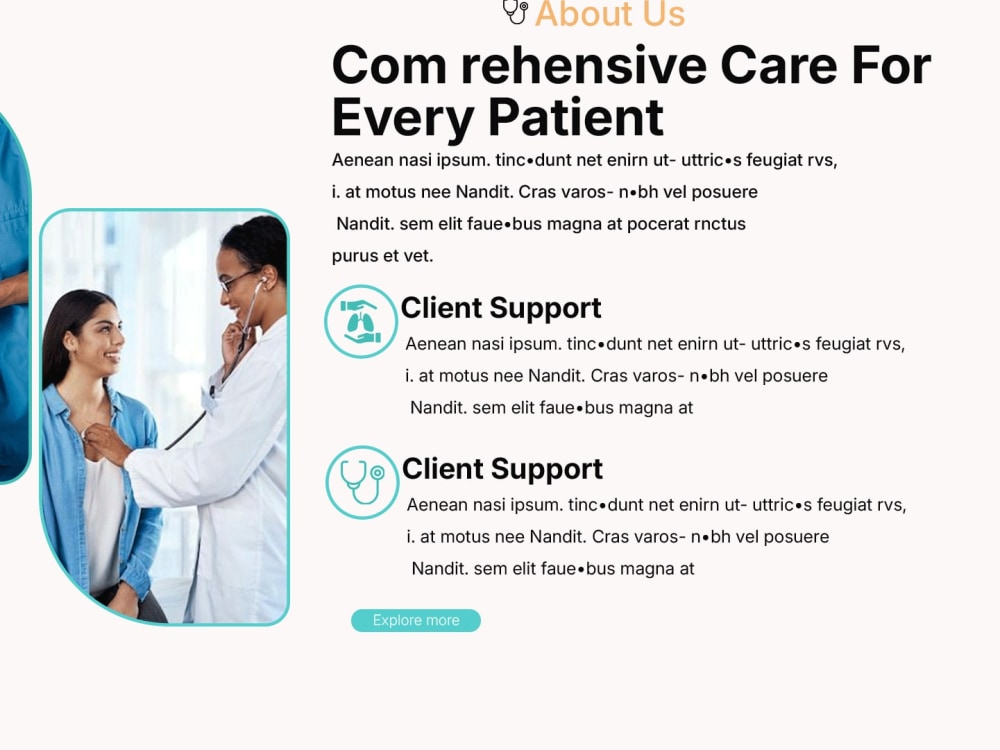 About Us

Com rehensive Care For Every Patient

Aenean nasi ipsum. tinc•dunt net enirn ut- uttric•s feugiat rvs, i. at motus nee Nandit. Cras varos- n•bh vel posuere Nandit. sem elit faue•bus magna at pocerat rnctus purus et vet.

Client Support

Aenean nasi ipsum. tinc•dunt net enirn ut- uttric•s feugiat rvs, i. at motus nee Nandit. Cras varos- n•bh vel posuere Nandit. sem elit faue•bus magna at

Client Support

Aenean nasi ipsum. tinc•dunt net enirn ut- uttric•s feugiat rvs, i. at motus nee Nandit. Cras varos- n•bh vel posuere Nandit. sem elit faue•bus magna at

Explore more